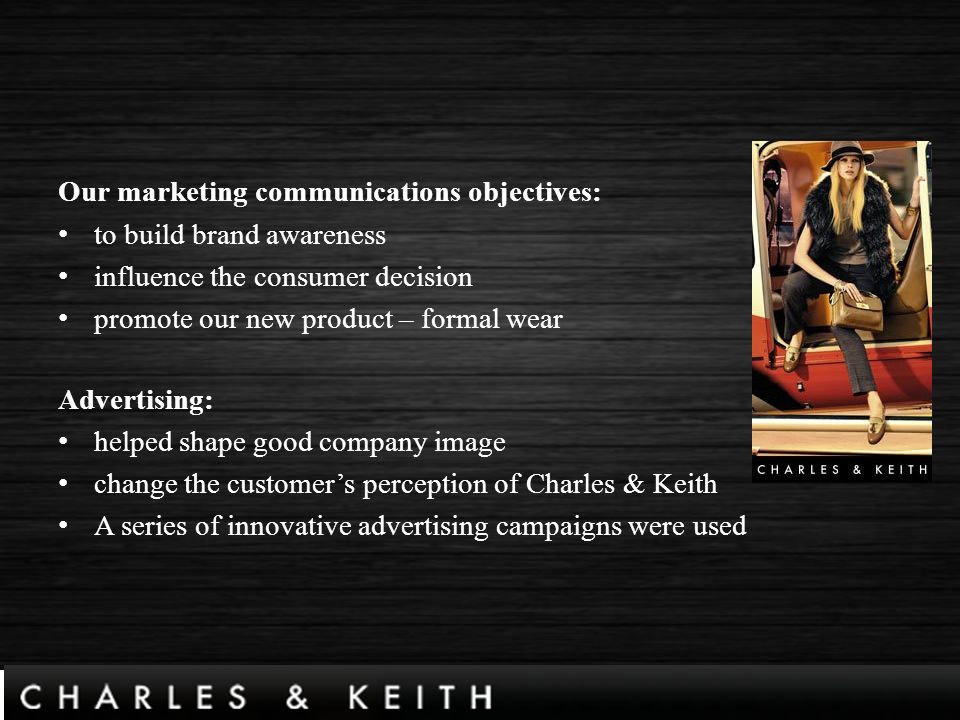 Our marketing communications objectives:
• to build brand awareness
• influence the consumer decision
• promote our new product – formal wear

Advertising:
• helped shape good company image
• change the customer's perception of Charles & Keith
• A series of innovative advertising campaigns were used

CHARLES & KEITH

CHARLES & KEITH